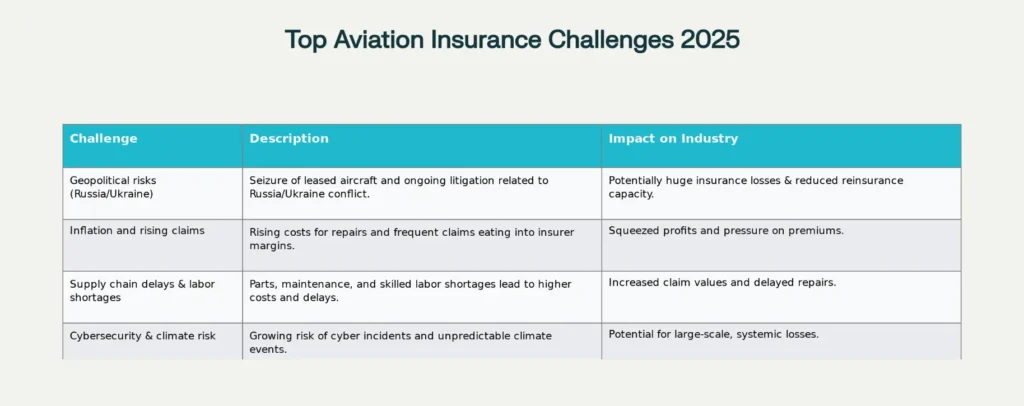 Top Aviation Insurance Challenges 2025

| Challenge | Description | Impact on Industry |
|---|---|---|
| Geopolitical risks (Russia/Ukraine) | Seizure of leased aircraft and ongoing litigation related to Russia/Ukraine conflict. | Potentially huge insurance losses & reduced reinsurance capacity. |
| Inflation and rising claims | Rising costs for repairs and frequent claims eating into insurer margins. | Squeezed profits and pressure on premiums. |
| Supply chain delays & labor shortages | Parts, maintenance, and skilled labor shortages lead to higher costs and delays. | Increased claim values and delayed repairs. |
| Cybersecurity & climate risk | Growing risk of cyber incidents and unpredictable climate events. | Potential for large-scale, systemic losses. |